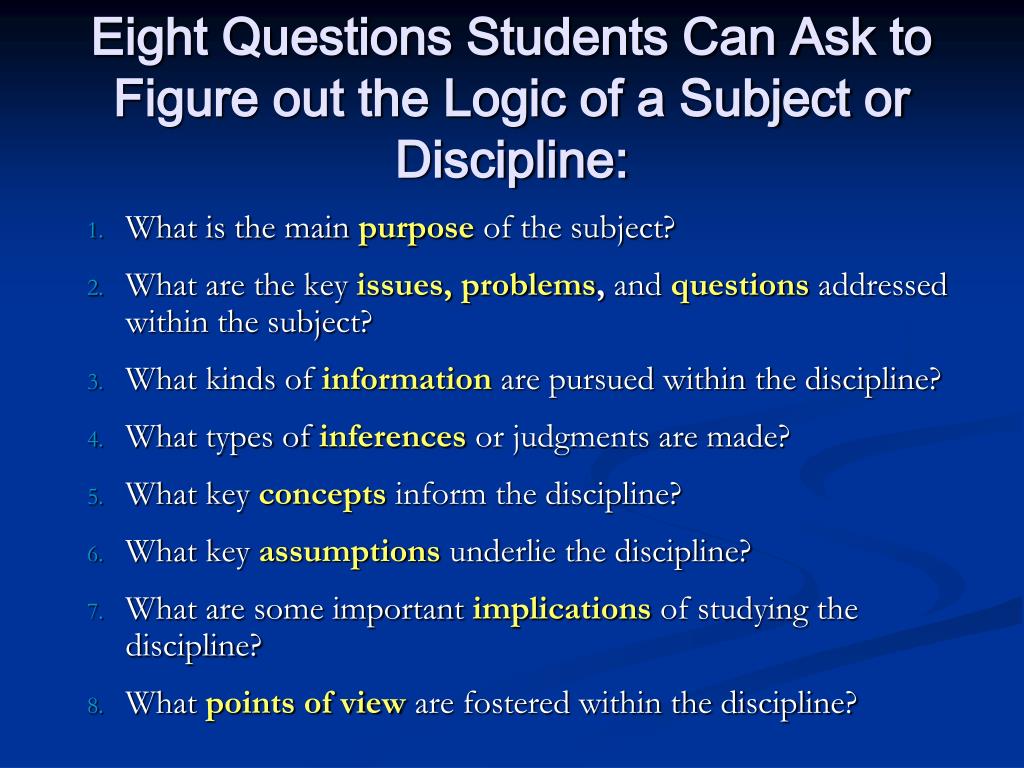 Eight Questions Students Can Ask to Figure out the Logic of a Subject or Discipline:

1. What is the main purpose of the subject?
2. What are the key issues, problems, and questions addressed within the subject?
3. What kinds of information are pursued within the discipline?
4. What types of inferences or judgments are made?
5. What key concepts inform the discipline?
6. What key assumptions underlie the discipline?
7. What are some important implications of studying the discipline?
8. What points of view are fostered within the discipline?